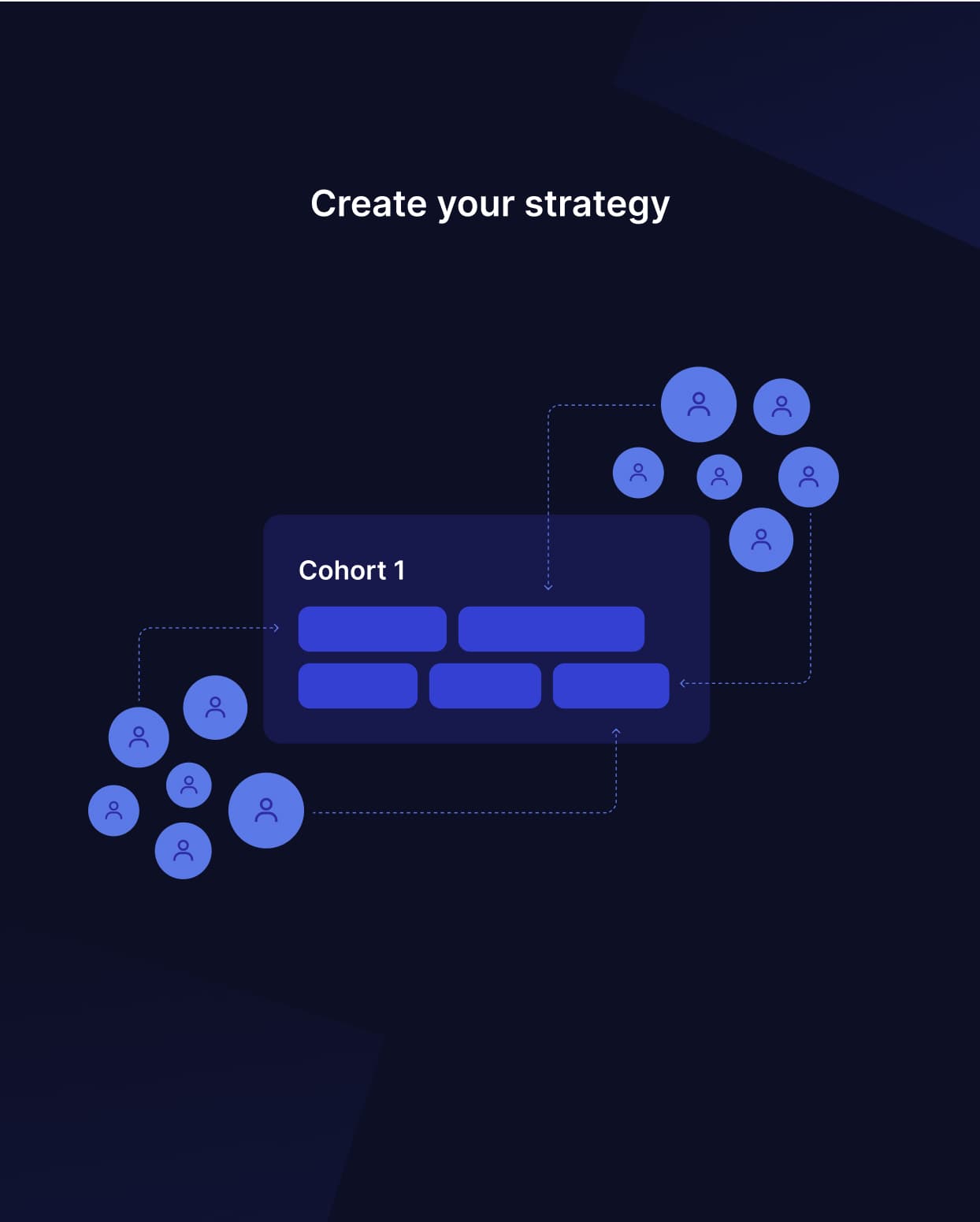 Create your strategy

Cohort 1